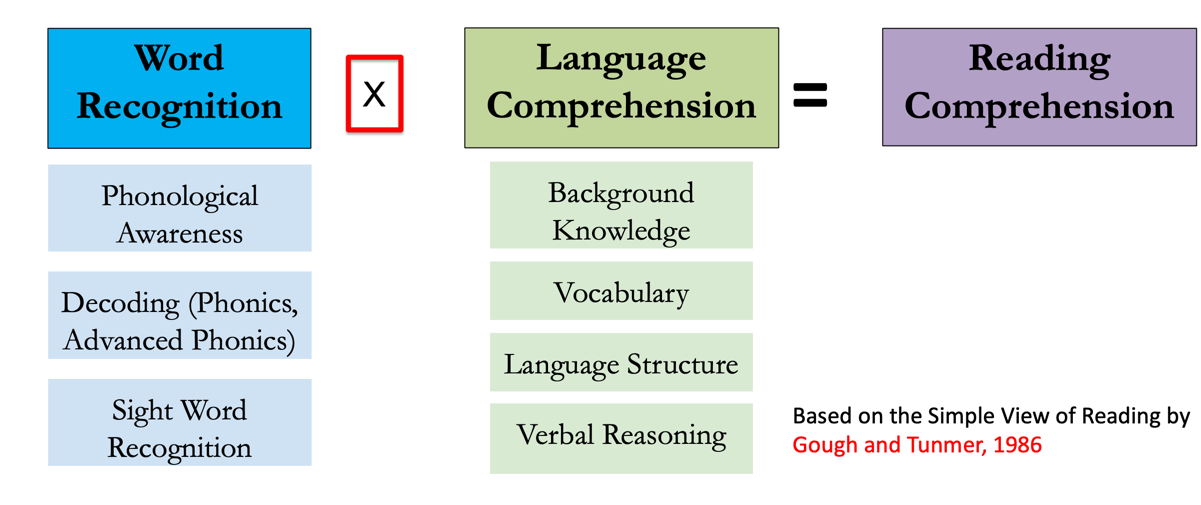 Word Recognition

X

Language Comprehension

=

Reading Comprehension

Phonological Awareness

Decoding (Phonics, Advanced Phonics)

Sight Word Recognition

Background Knowledge

Vocabulary

Language Structure

Verbal Reasoning

Based on the Simple View of Reading by Gough and Tunmer, 1986